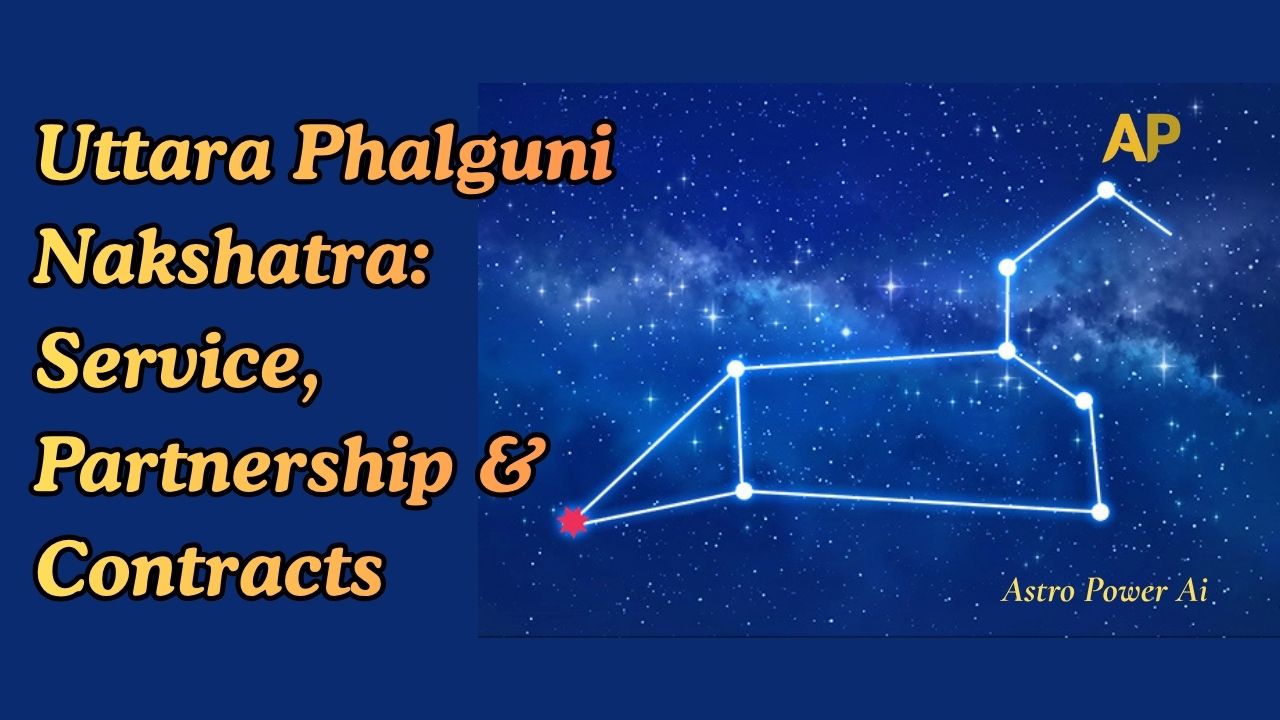 Uttara Phalguni Nakshatra: Service, Partnership & Contracts

AP

Astro Power Ai